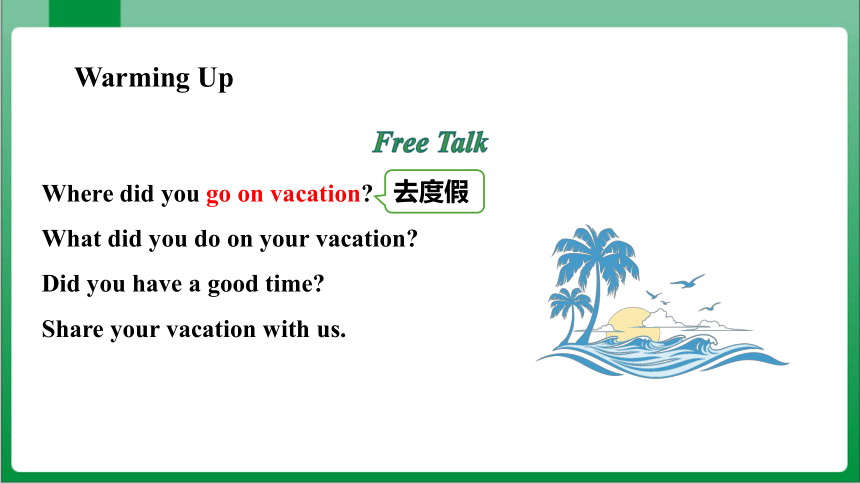 Warming Up

Free Talk

Where did you go on vacation? 去度假

What did you do on your vacation?

Did you have a good time?

Share your vacation with us.